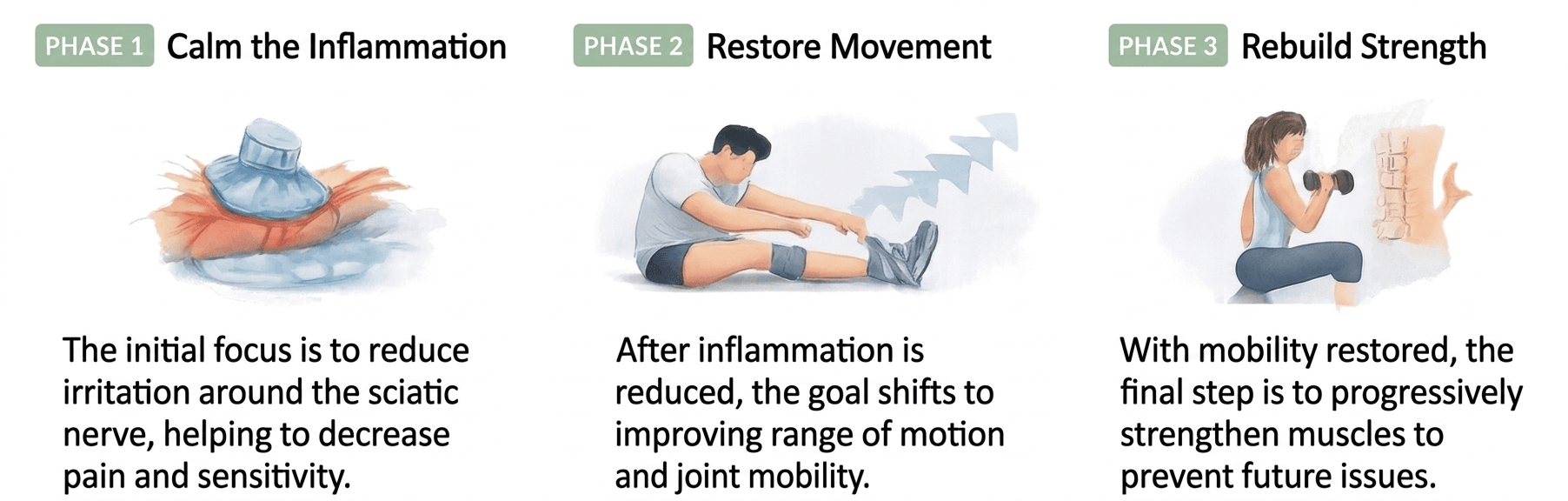 PHASE 1 Calm the Inflammation

The initial focus is to reduce irritation around the sciatic nerve, helping to decrease pain and sensitivity.

PHASE 2 Restore Movement

After inflammation is reduced, the goal shifts to improving range of motion and joint mobility.

PHASE 3 Rebuild Strength

With mobility restored, the final step is to progressively strengthen muscles to prevent future issues.